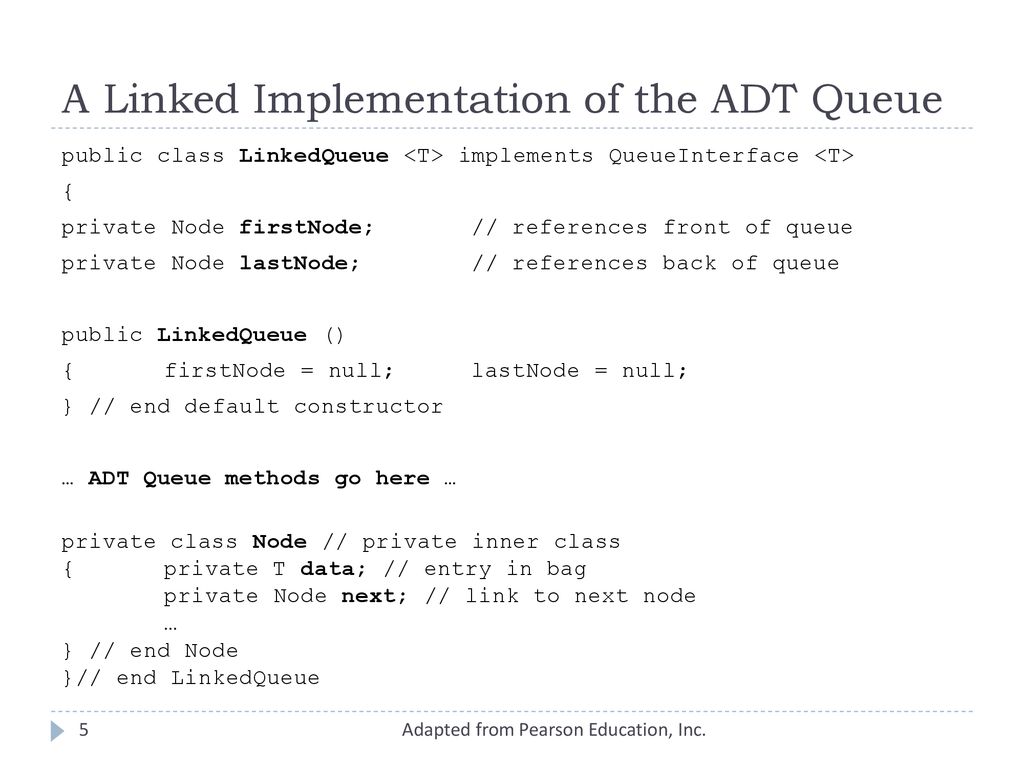 A Linked Implementation of the ADT Queue

public class LinkedQueue <T> implements QueueInterface <T>

{

private Node firstNode; // references front of queue

private Node lastNode; // references back of queue

public LinkedQueue ()

{ firstNode = null; lastNode = null;

} // end default constructor

… ADT Queue methods go here …

private class Node // private inner class
{ private T data; // entry in bag
private Node next; // link to next node
…
} // end Node
}// end LinkedQueue

5

Adapted from Pearson Education, Inc.